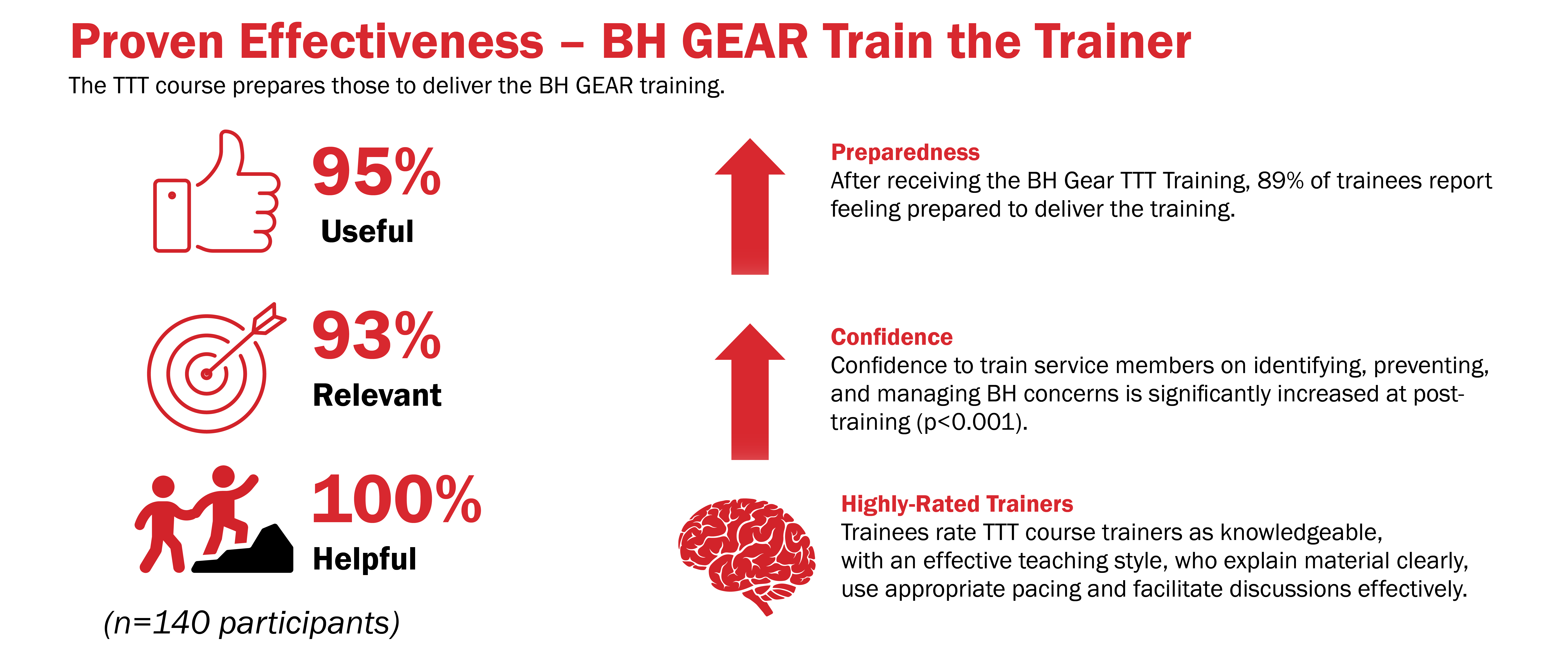 Proven Effectiveness – BH GEAR Train the Trainer
The TTT course prepares those to deliver the BH GEAR training.

95%
Useful

93%
Relevant

100%
Helpful

(n=140 participants)

Preparedness
After receiving the BH Gear TTT Training, 89% of trainees report feeling prepared to deliver the training.

Confidence
Confidence to train service members on identifying, preventing, and managing BH concerns is significantly increased at post-training (p<0.001).

Highly-Rated Trainers
Trainees rate TTT course trainers as knowledgeable, with an effective teaching style, who explain material clearly, use appropriate pacing and facilitate discussions effectively.